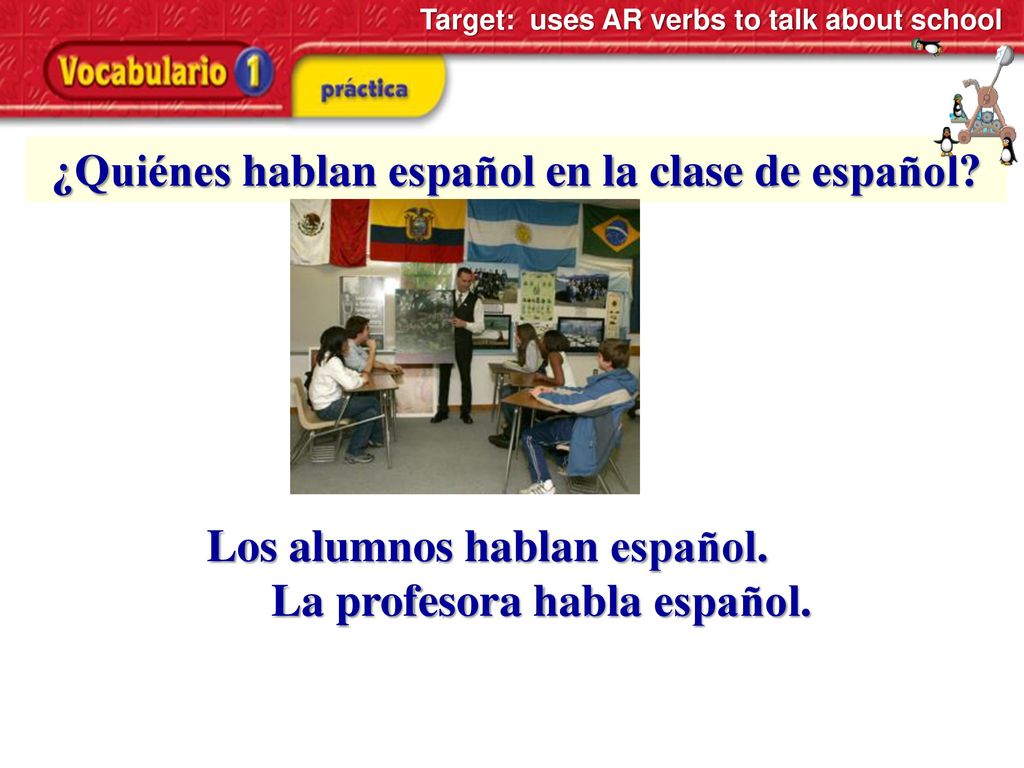 Target: uses AR verbs to talk about school

Vocabulario 1

práctica

¿Quiénes hablan español en la clase de español?

Los alumnos hablan español.
La profesora habla español.